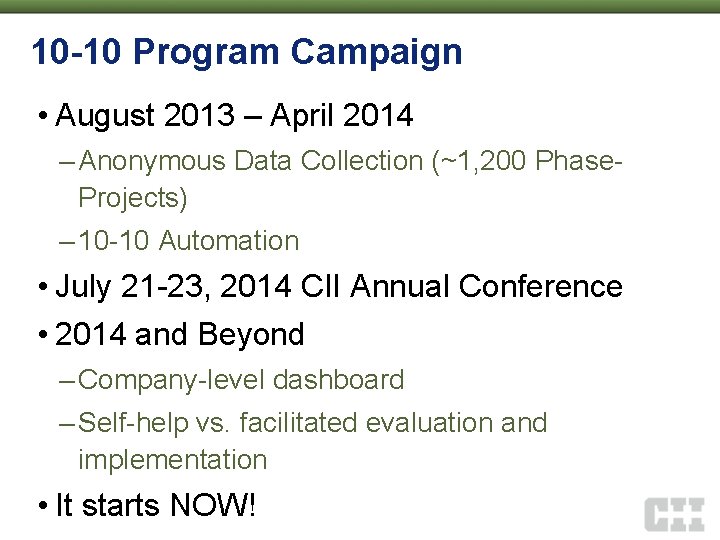 10-10 Program Campaign

• August 2013 – April 2014

– Anonymous Data Collection (~1,200 Phase-Projects)

– 10-10 Automation

• July 21-23, 2014 CII Annual Conference

• 2014 and Beyond

– Company-level dashboard

– Self-help vs. facilitated evaluation and implementation

• It starts NOW!

CII